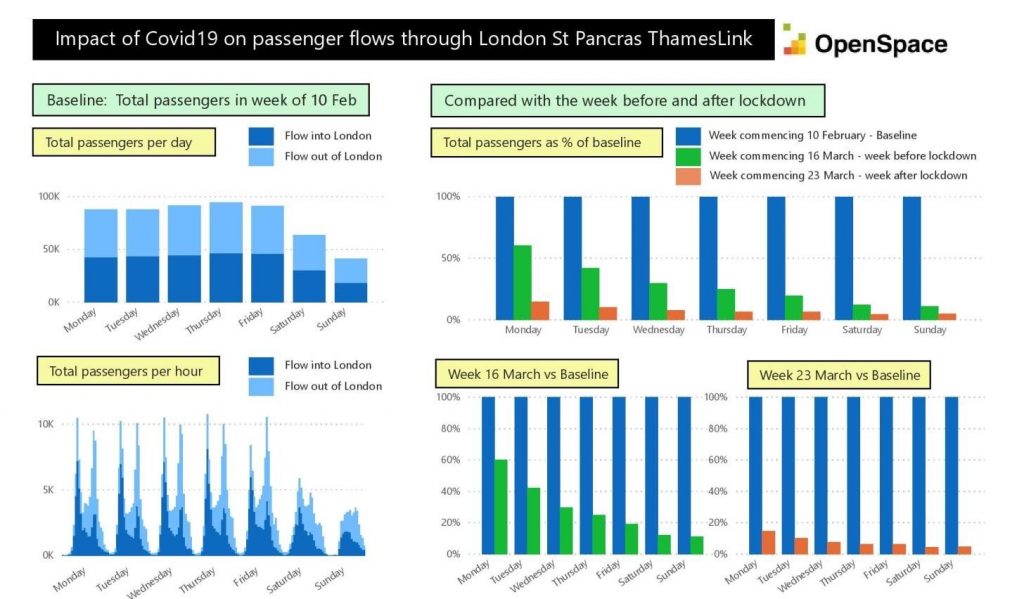 Impact of Covid19 on passenger flows through London St Pancras ThamesLink

OpenSpace

Baseline: Total passengers in week of 10 Feb

Total passengers per day

Flow into London
Flow out of London

100K
50K
0K

Monday
Tuesday
Wednesday
Thursday
Friday
Saturday
Sunday

Total passengers per hour

Flow into London
Flow out of London

10K
5K
0K

Monday
Tuesday
Wednesday
Thursday
Friday
Saturday
Sunday

Compared with the week before and after lockdown

Total passengers as % of baseline

Week commencing 10 February - Baseline
Week commencing 16 March - week before lockdown
Week commencing 23 March - week after lockdown

100%
50%
0%

Monday
Tuesday
Wednesday
Thursday
Friday
Saturday
Sunday

Week 16 March vs Baseline

100%
80%
60%
40%
20%
0%

Monday
Tuesday
Wednesday
Thursday
Friday
Saturday
Sunday

Week 23 March vs Baseline

100%
80%
60%
40%
20%
0%

Monday
Tuesday
Wednesday
Thursday
Friday
Saturday
Sunday